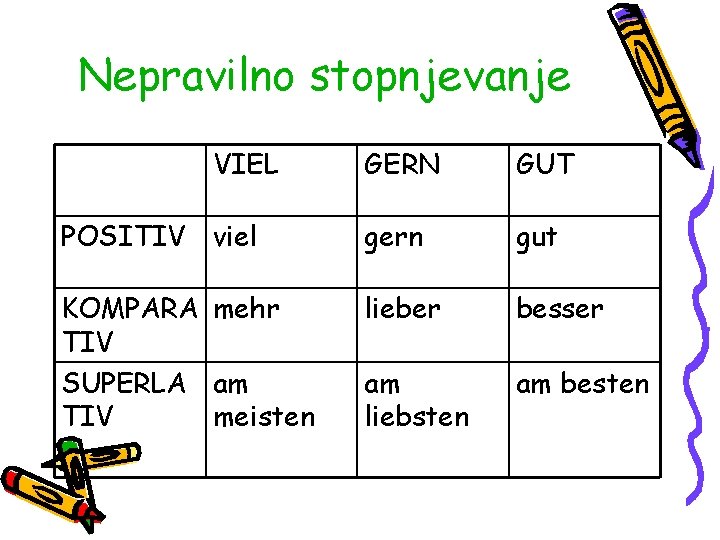 Nepravilno stopnjevanje

| | VIEL | GERN | GUT |
|---|---|---|---|
| POSITIV | viel | gern | gut |
| KOMPARATIV | mehr | lieber | besser |
| SUPERLATIV | am meisten | am liebsten | am besten |